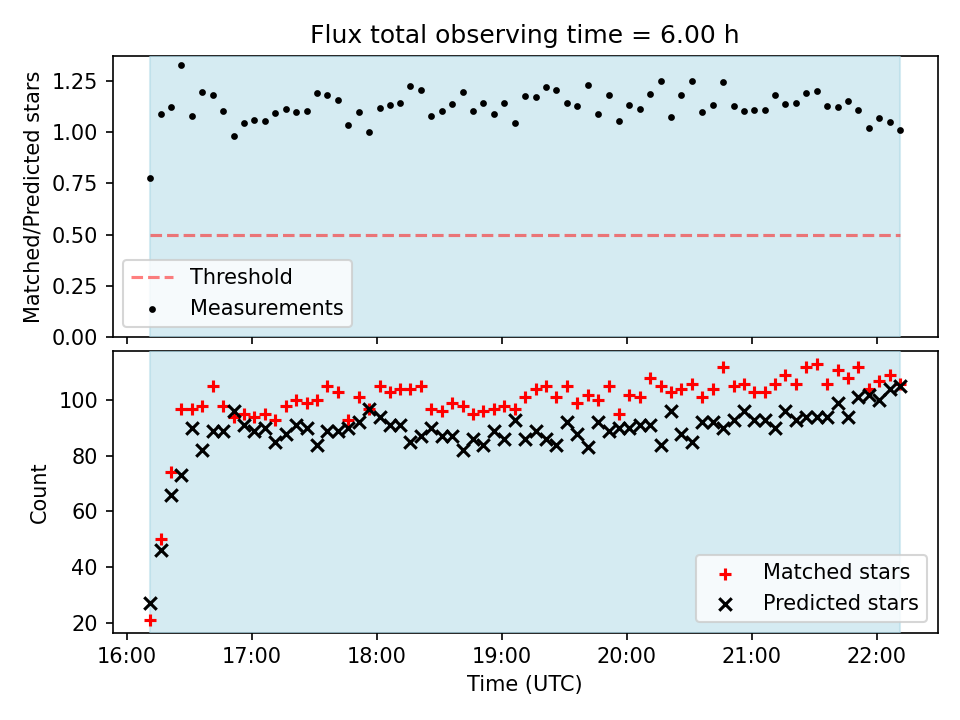 Flux total observing time = 6.00 h

Matched/Predicted stars

1.25
1.00
0.75
0.50
0.25
0.00

Threshold
Measurements

Count

100
80
60
40
20

Matched stars
Predicted stars

16:00
17:00
18:00
19:00
20:00
21:00
22:00

Time (UTC)